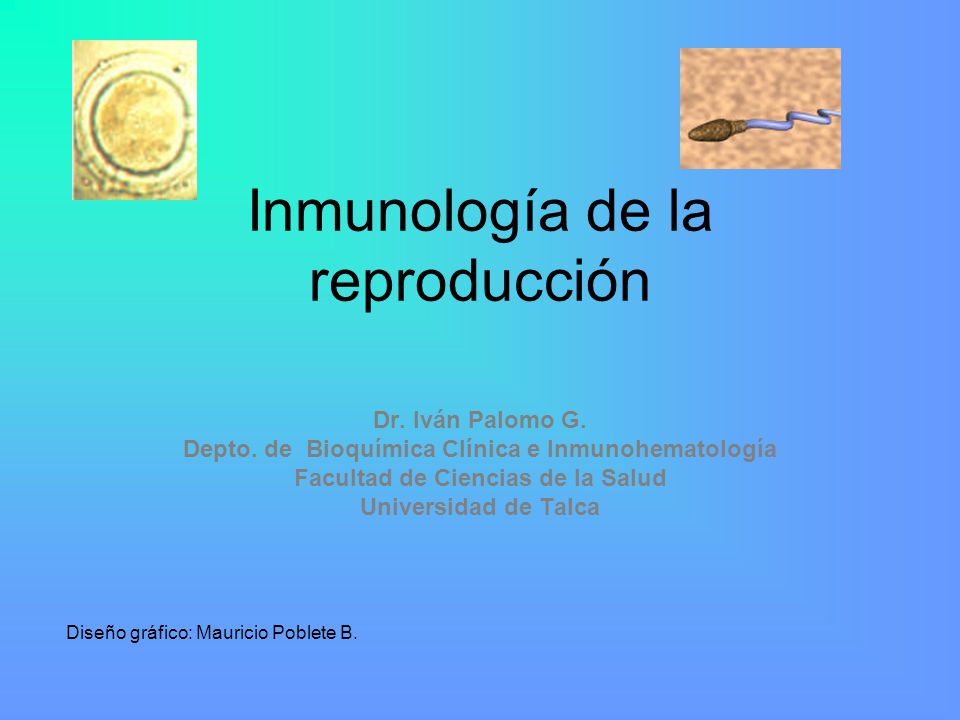 Inmunología de la reproducción

Dr. Iván Palomo G.
Depto. de Bioquímica Clínica e Inmunohematología
Facultad de Ciencias de la Salud
Universidad de Talca

Diseño gráfico: Mauricio Poblete B.